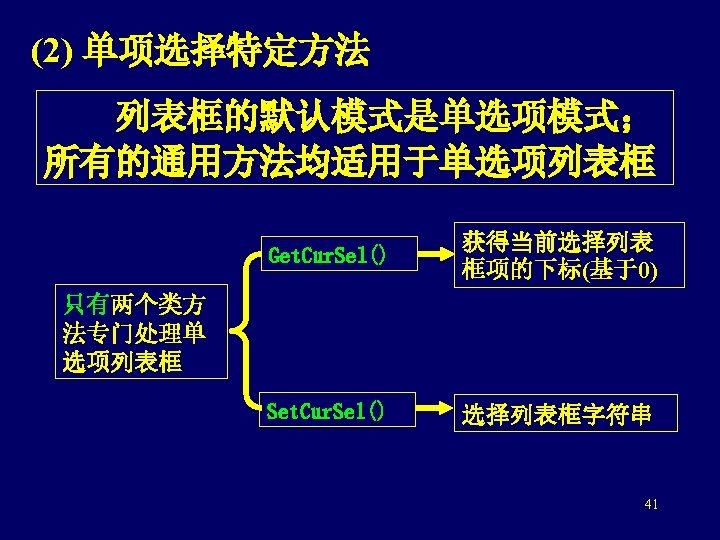 (2) 单项选择特定方法

列表框的默认模式是单选项模式；所有的通用方法均适用于单选项列表框

只有两个类方法专门处理单选项列表框

GetCurSel()

获得当前选择列表框项的下标(基于0)

SetCurSel()

选择列表框字符串

41